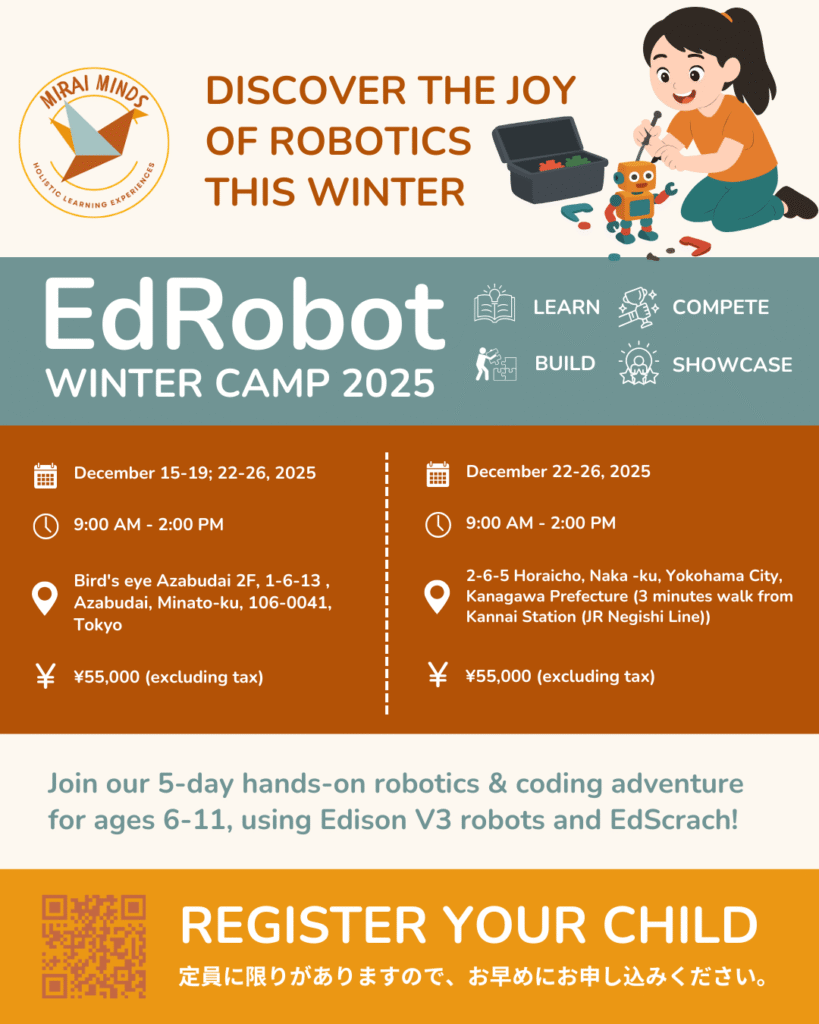 MIRAI MINDS
HOLISTIC LEARNING EXPERIENCES

DISCOVER THE JOY OF ROBOTICS THIS WINTER

EdRobot
WINTER CAMP 2025

LEARN
COMPETE
BUILD
SHOWCASE

December 15-19; 22-26, 2025

9:00 AM - 2:00 PM

Bird's eye Azabudai 2F, 1-6-13 , Azabudai, Minato-ku, 106-0041, Tokyo

¥55,000 (excluding tax)

December 22-26, 2025

9:00 AM - 2:00 PM

2-6-5 Horaicho, Naka -ku, Yokohama City, Kanagawa Prefecture (3 minutes walk from Kannai Station (JR Negishi Line))

¥55,000 (excluding tax)

Join our 5-day hands-on robotics & coding adventure for ages 6-11, using Edison V3 robots and EdScrach!

REGISTER YOUR CHILD
定員に限りがありますので、お早めにお申し込みください。